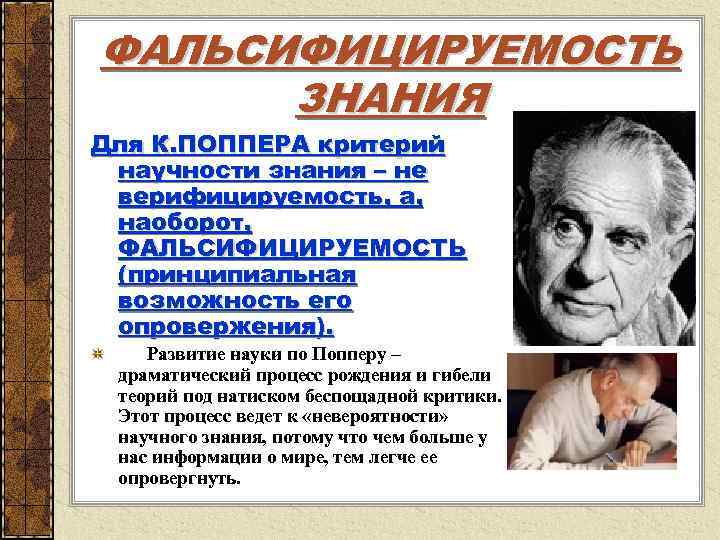 ФАЛЬСИФИЦИРУЕМОСТЬ ЗНАНИЯ

Для К.ПОППЕРА критерий научности знания – не верифицируемость, а, наоборот, ФАЛЬСИФИЦИРУЕМОСТЬ (принципиальная возможность его опровержения).

Развитие науки по Попперу – драматический процесс рождения и гибели теорий под натиском беспощадной критики. Этот процесс ведет к «невероятности» научного знания, потому что чем больше у нас информации о мире, тем легче ее опровергнуть.